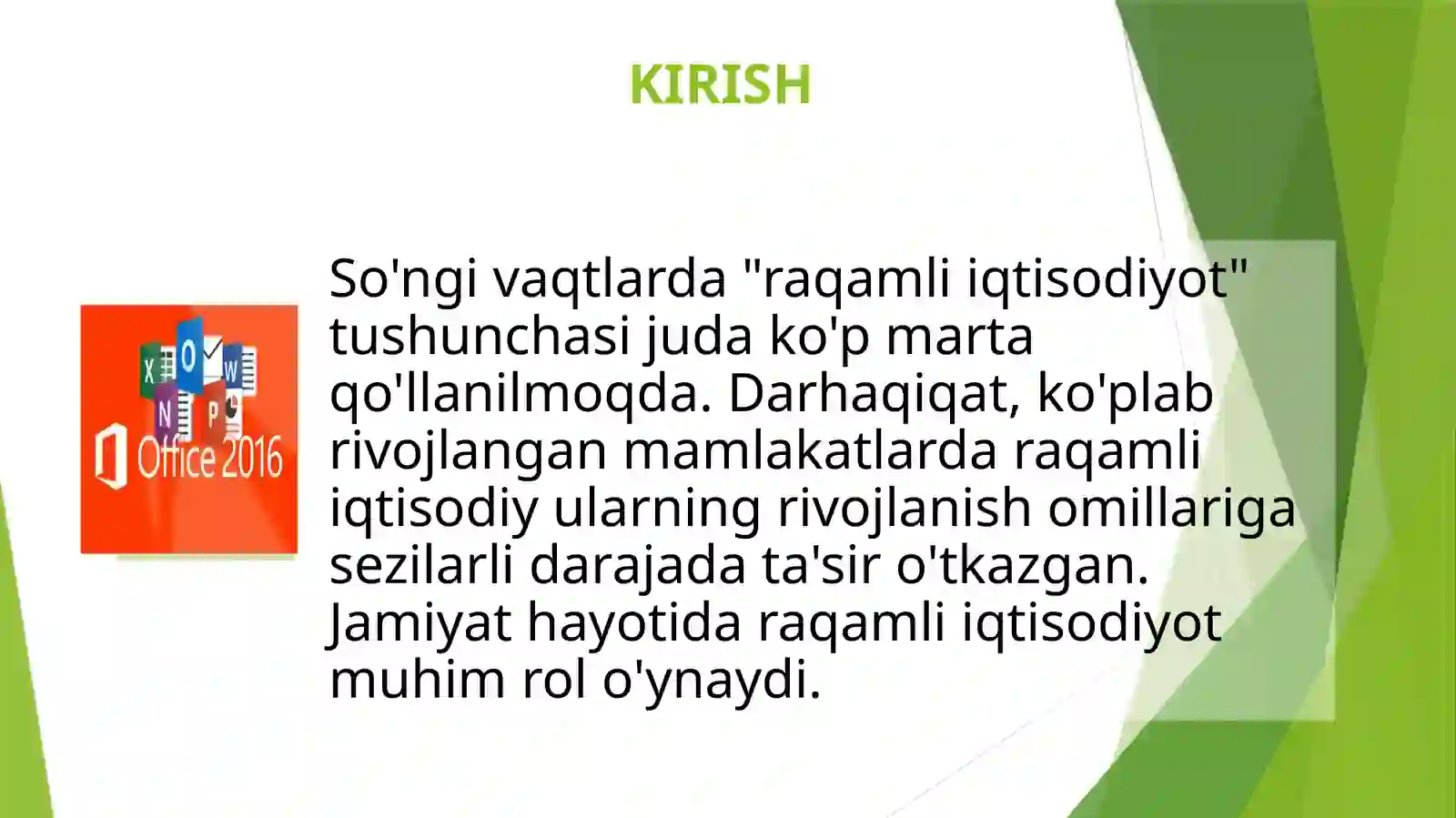 KIRISH

Office 2016

So'ngi vaqtlarda "raqamli iqtisodiyot" tushunchasi juda ko'p marta qo'llanilmoqda. Darhaqiqat, ko'plab rivojlangan mamlakatlarda raqamli iqtisodiy ularning rivojlanish omillariga sezilarli darajada ta'sir o'tkazgan. Jamiyat hayotida raqamli iqtisodiyot muhim rol o'ynaydi.